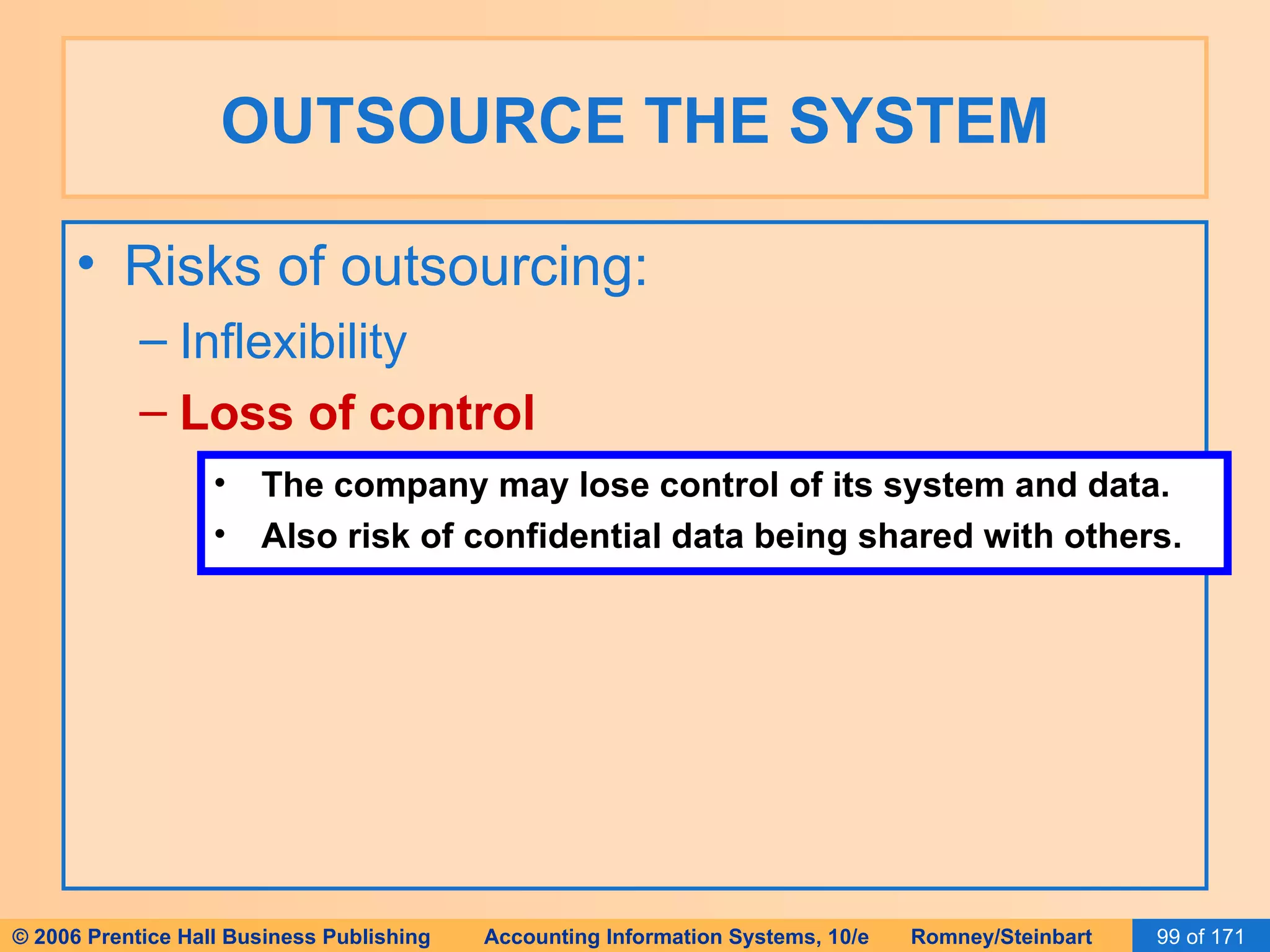 OUTSOURCE THE SYSTEM

• Risks of outsourcing:
– Inflexibility
– Loss of control

• The company may lose control of its system and data.
• Also risk of confidential data being shared with others.

© 2006 Prentice Hall Business Publishing Accounting Information Systems, 10/e Romney/Steinbart 99 of 171